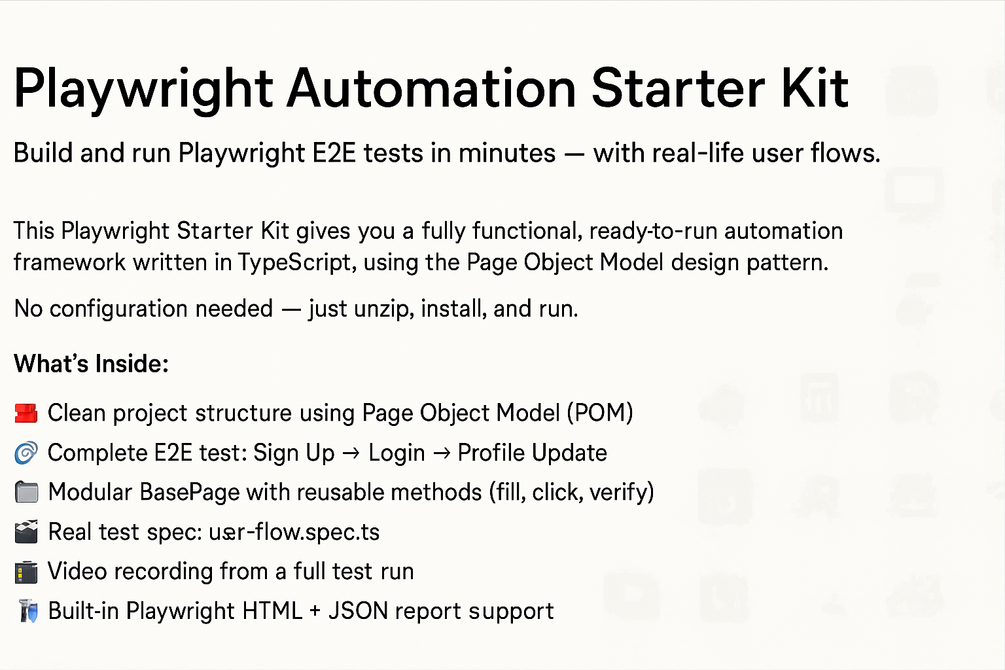 Playwright Automation Starter Kit

Build and run Playwright E2E tests in minutes — with real-life user flows.

This Playwright Starter Kit gives you a fully functional, ready-to-run automation framework written in TypeScript, using the Page Object Model design pattern.

No configuration needed — just unzip, install, and run.

What's Inside:

Clean project structure using Page Object Model (POM)

Complete E2E test: Sign Up → Login → Profile Update

Modular BasePage with reusable methods (fill, click, verify)

Real test spec: user-flow.spec.ts

Video recording from a full test run

Built-in Playwright HTML + JSON report support